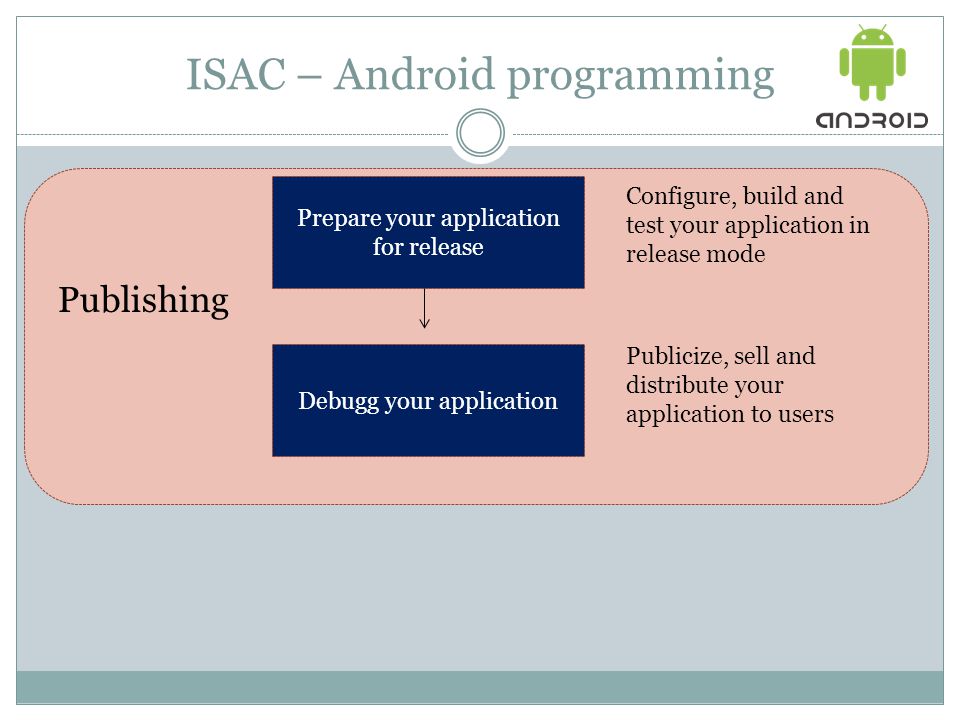 ISAC – Android programming

ANDROID

Publishing

Prepare your application for release

Configure, build and test your application in release mode

Debugg your application

Publicize, sell and distribute your application to users